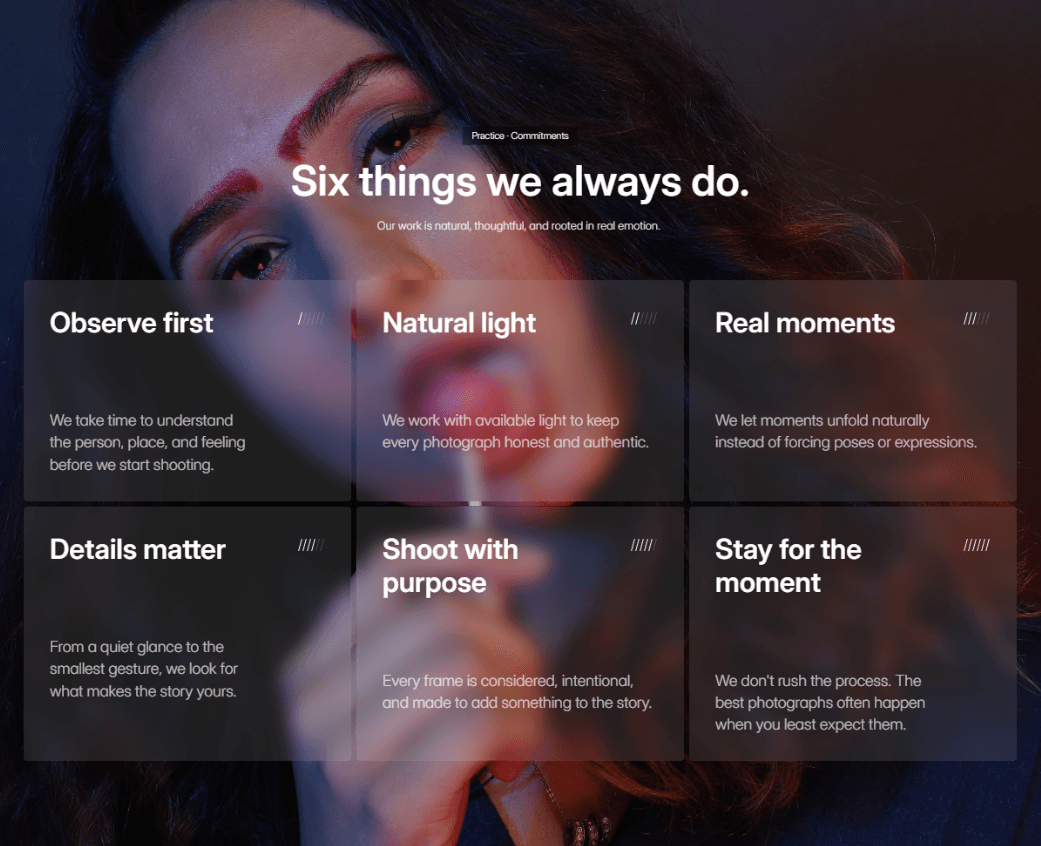 Practice · Commitments

Six things we always do.

Our work is natural, thoughtful, and rooted in real emotion.

Observe first

//////

We take time to understand the person, place, and feeling before we start shooting.

Natural light

//////

We work with available light to keep every photograph honest and authentic.

Real moments

//////

We let moments unfold naturally instead of forcing poses or expressions.

Details matter

//////

From a quiet glance to the smallest gesture, we look for what makes the story yours.

Shoot with purpose

//////

Every frame is considered, intentional, and made to add something to the story.

Stay for the moment

//////

We don't rush the process. The best photographs often happen when you least expect them.